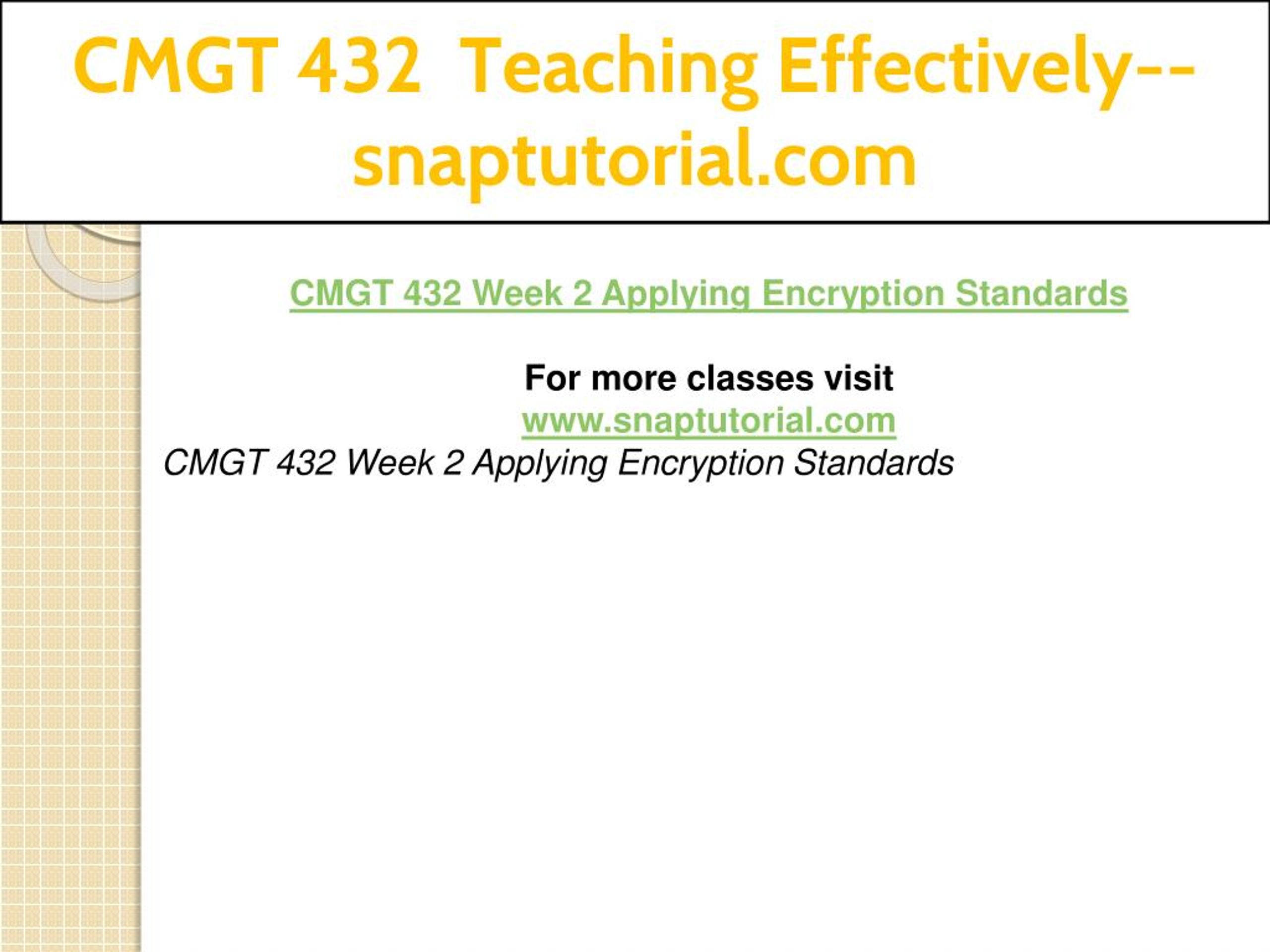 CMGT 432 Teaching Effectively--snaptutorial.com

CMGT 432 Week 2 Applying Encryption Standards

For more classes visit
www.snaptutorial.com

CMGT 432 Week 2 Applying Encryption Standards